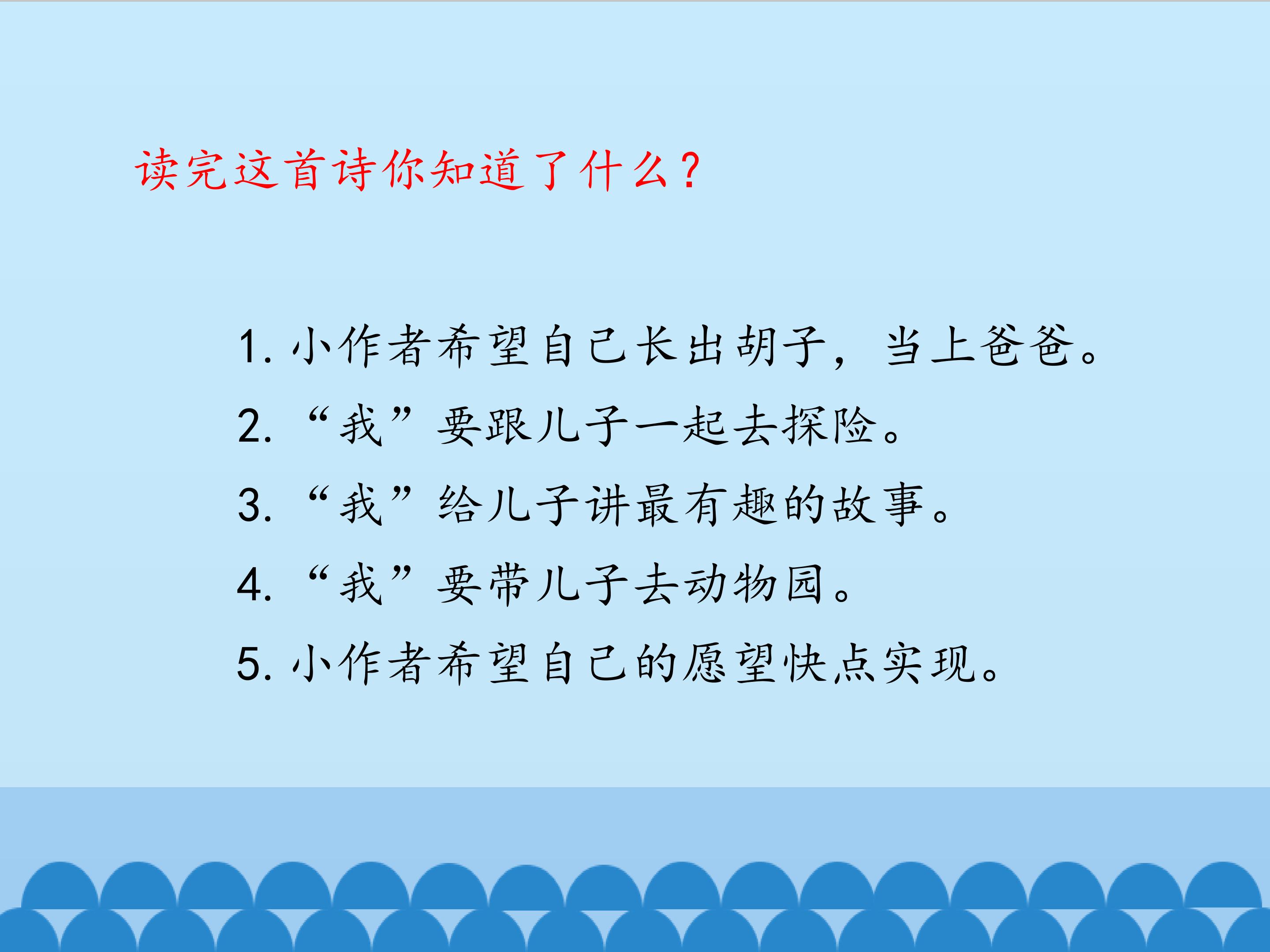 读完这首诗你知道了什么？

1. 小作者希望自己长出胡子，当上爸爸。
2. “我”要跟儿子一起去探险。
3. “我”给儿子讲最有趣的故事。
4. “我”要带儿子去动物园。
5. 小作者希望自己的愿望快点实现。